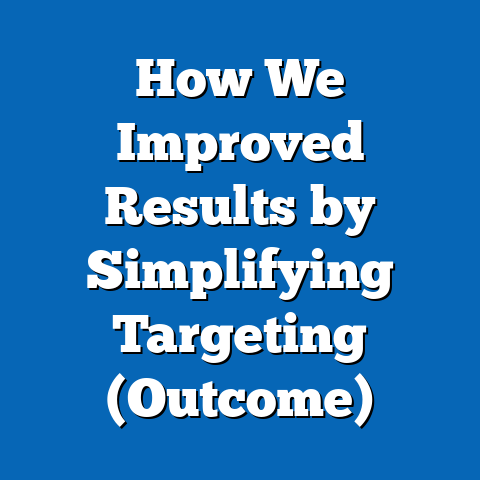 How We Improved Results by Simplifying Targeting (Outcome)